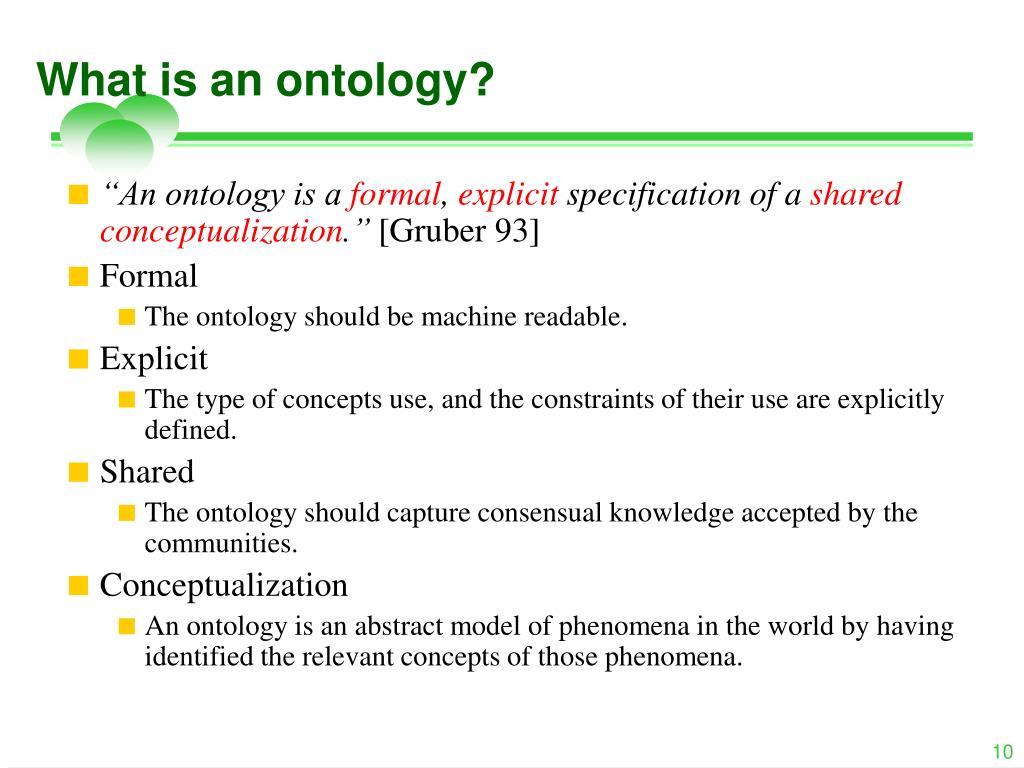 What is an ontology?

“An ontology is a formal, explicit specification of a shared conceptualization.” [Gruber 93]

Formal

The ontology should be machine readable.

Explicit

The type of concepts use, and the constraints of their use are explicitly defined.

Shared

The ontology should capture consensual knowledge accepted by the communities.

Conceptualization

An ontology is an abstract model of phenomena in the world by having identified the relevant concepts of those phenomena.

10